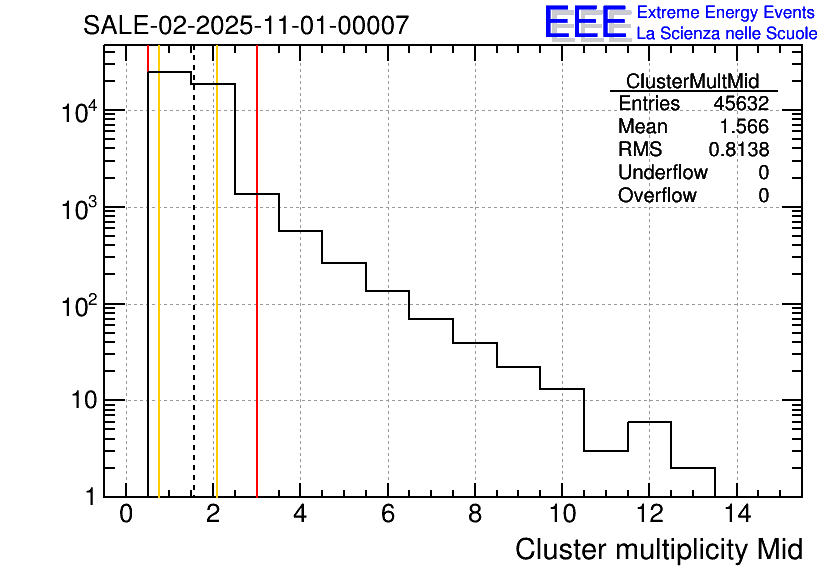 SALE-02-2025-11-01-00007

EEE Extreme Energy Events
La Scienza nelle Scuole

| ClusterMultMid | |
|---|---|
| Entries | 45632 |
| Mean | 1.566 |
| RMS | 0.8138 |
| Underflow | 0 |
| Overflow | 0 |

$10^4$
$10^3$
$10^2$
10
1

0 2 4 6 8 10 12 14

Cluster multiplicity Mid